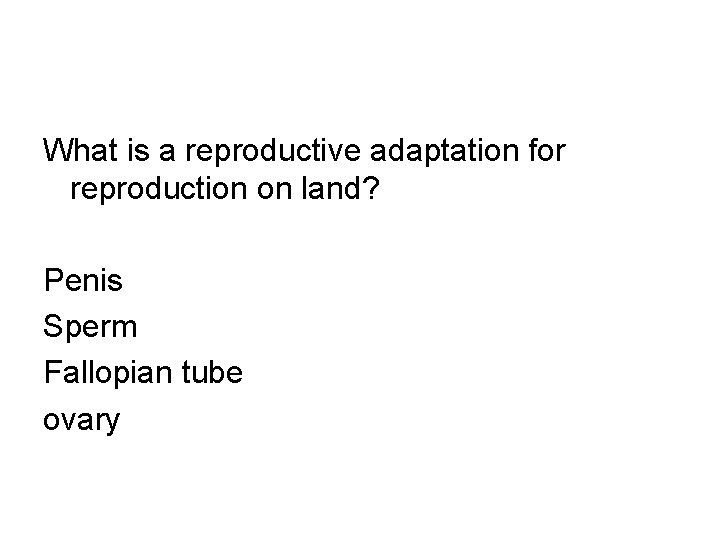 What is a reproductive adaptation for reproduction on land?

Penis
Sperm
Fallopian tube
ovary